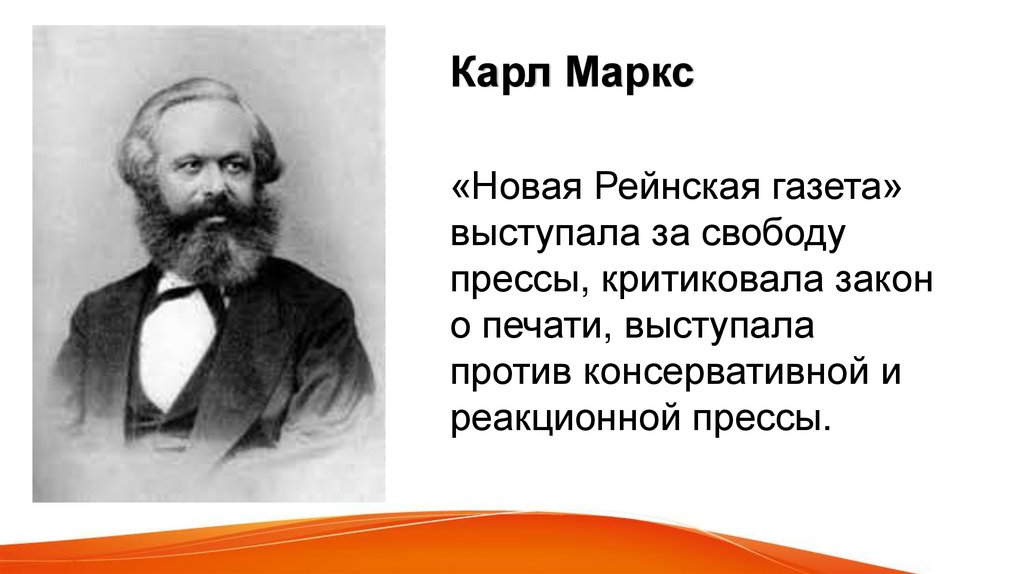 Карл Маркс

«Новая Рейнская газета» выступала за свободу прессы, критиковала закон о печати, выступала против консервативной и реакционной прессы.